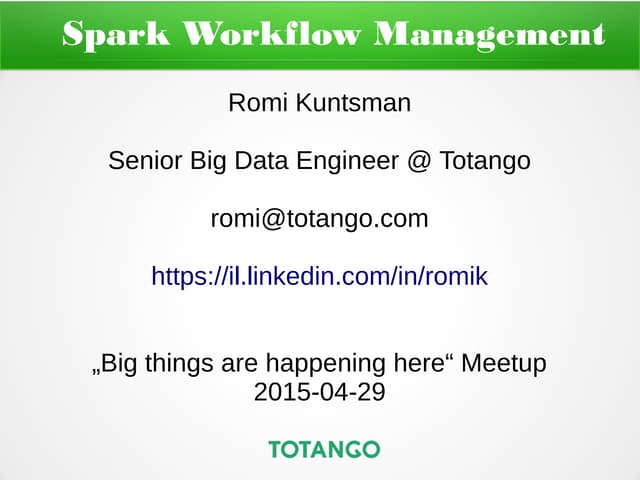 Spark Workflow Management

Romi Kuntsman

Senior Big Data Engineer @ Totango

romi@totango.com

https://il.linkedin.com/in/romik

„Big things are happening here“ Meetup
2015-04-29

TOTANGO